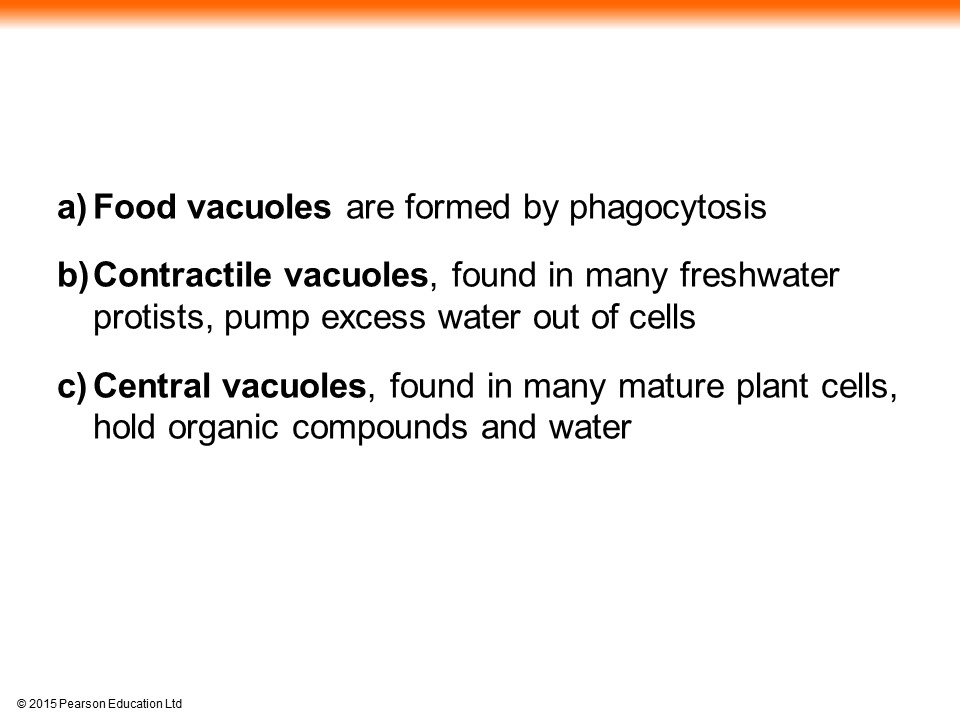 a) Food vacuoles are formed by phagocytosis

b) Contractile vacuoles, found in many freshwater protists, pump excess water out of cells

c) Central vacuoles, found in many mature plant cells, hold organic compounds and water

© 2015 Pearson Education Ltd